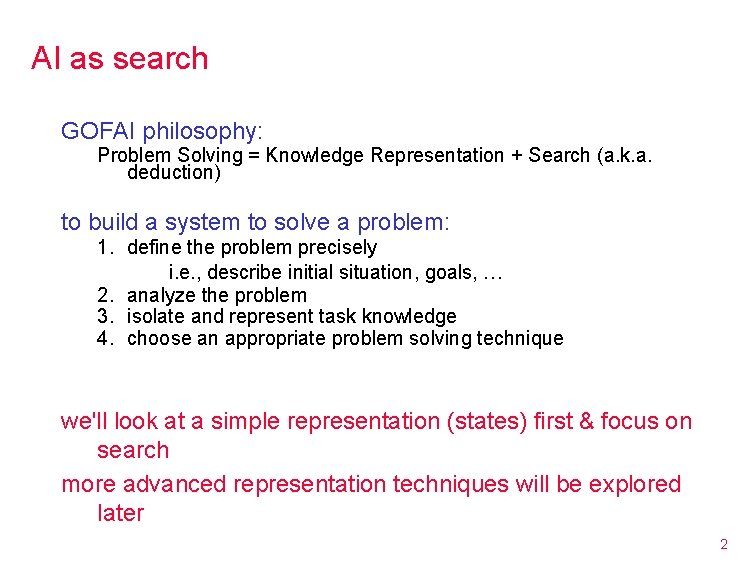 AI as search

GOFAI philosophy:

Problem Solving = Knowledge Representation + Search (a.k.a. deduction)

to build a system to solve a problem:

1. define the problem precisely

i.e., describe initial situation, goals, …

2. analyze the problem
3. isolate and represent task knowledge
4. choose an appropriate problem solving technique

we'll look at a simple representation (states) first & focus on search

more advanced representation techniques will be explored later

2